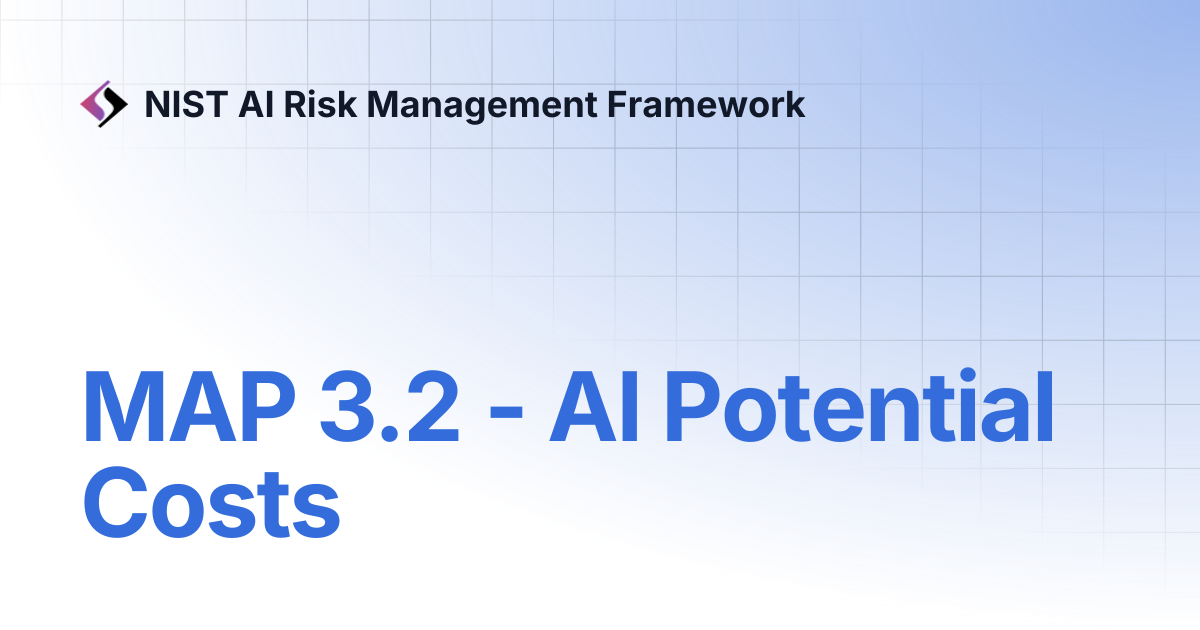 NIST AI Risk Management Framework

MAP 3.2 - AI Potential Costs